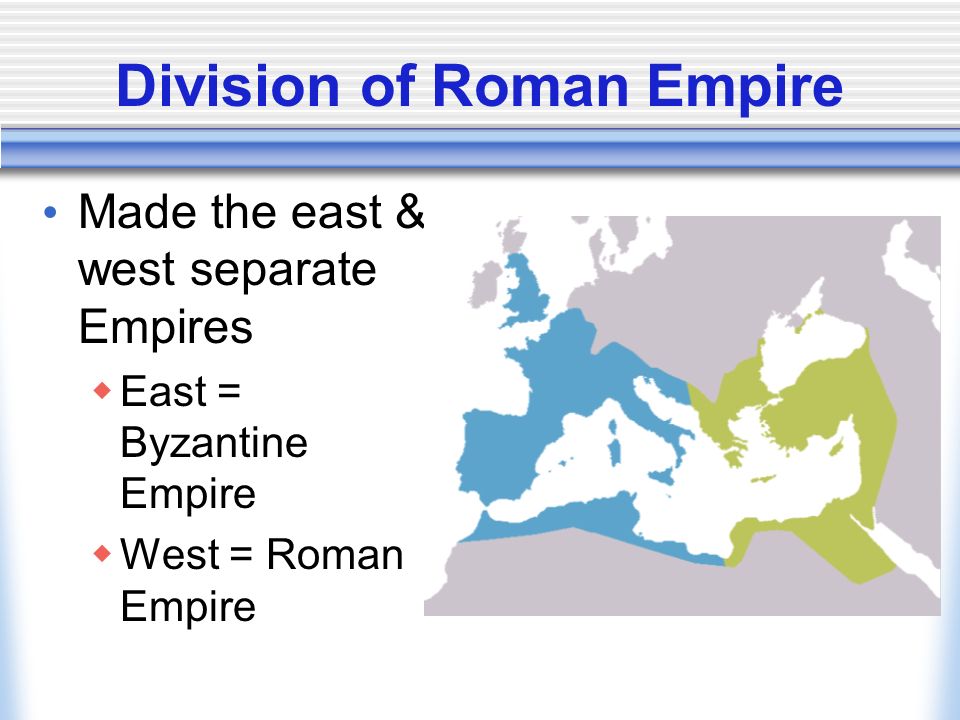 Division of Roman Empire

• Made the east & west separate Empires
  ◆ East = Byzantine Empire
  ◆ West = Roman Empire